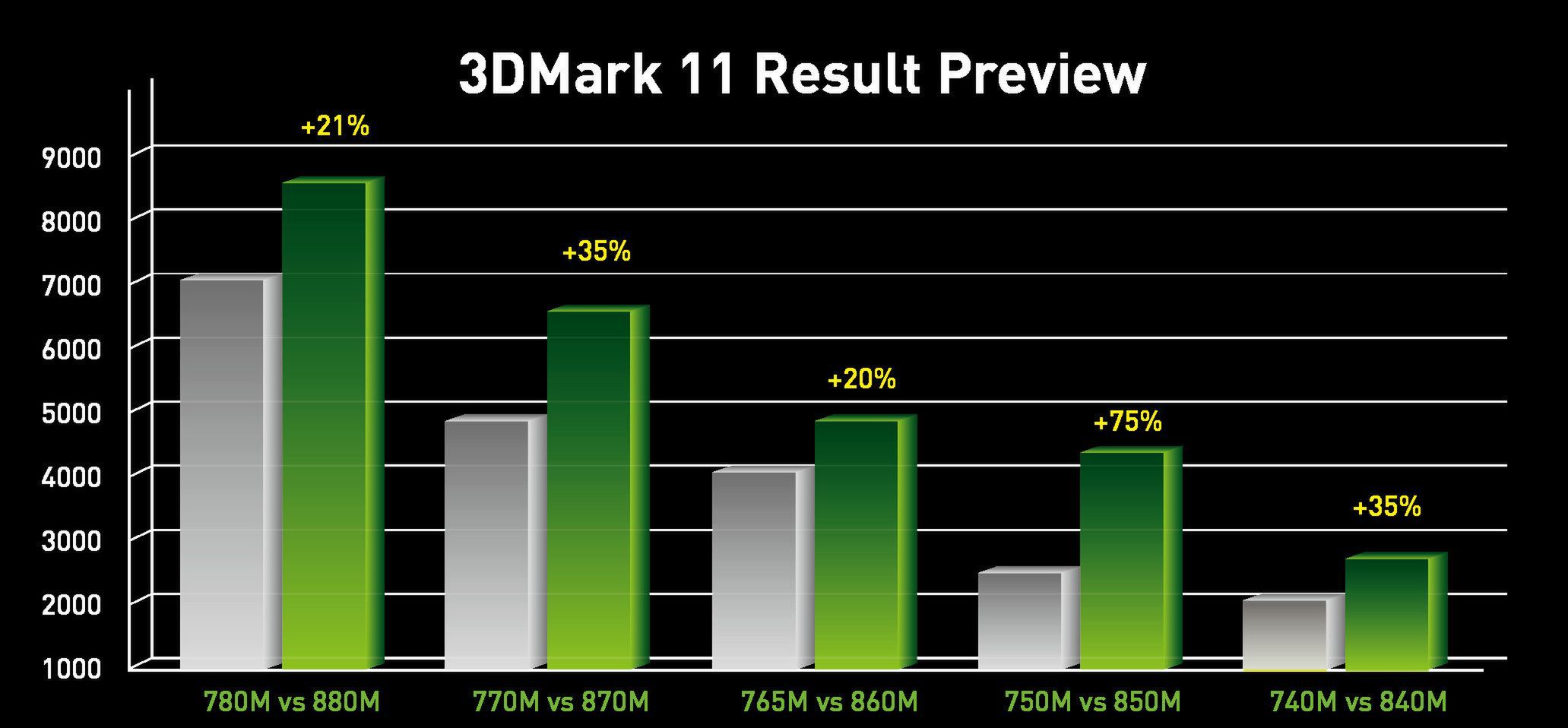 3DMark 11 Result Preview

9000
8000
7000
6000
5000
4000
3000
2000
1000

+21%
+35%
+20%
+75%
+35%

780M vs 880M
770M vs 870M
765M vs 860M
750M vs 850M
740M vs 840M